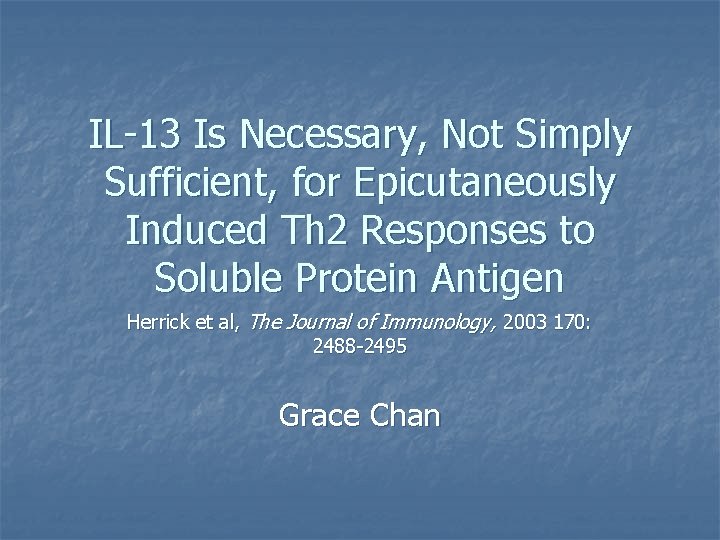 IL-13 Is Necessary, Not Simply Sufficient, for Epicutaneously Induced Th2 Responses to Soluble Protein Antigen

Herrick et al, The Journal of Immunology, 2003 170: 2488-2495

Grace Chan